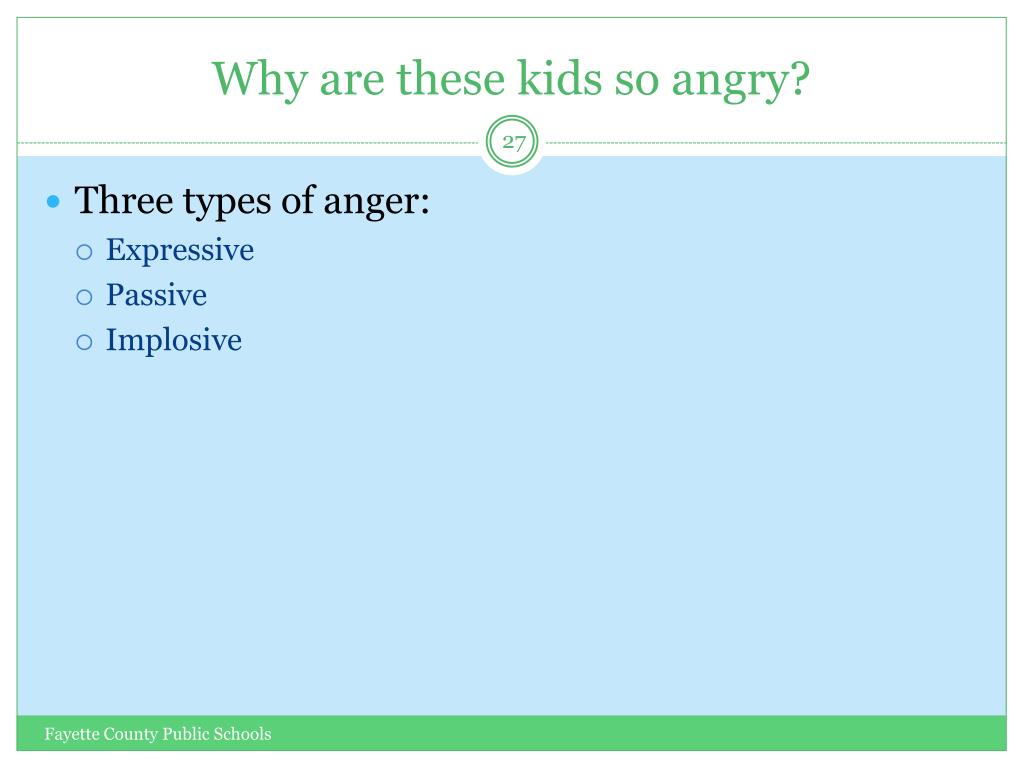 Why are these kids so angry?

27

Three types of anger:
Expressive
Passive
Implosive

Fayette County Public Schools